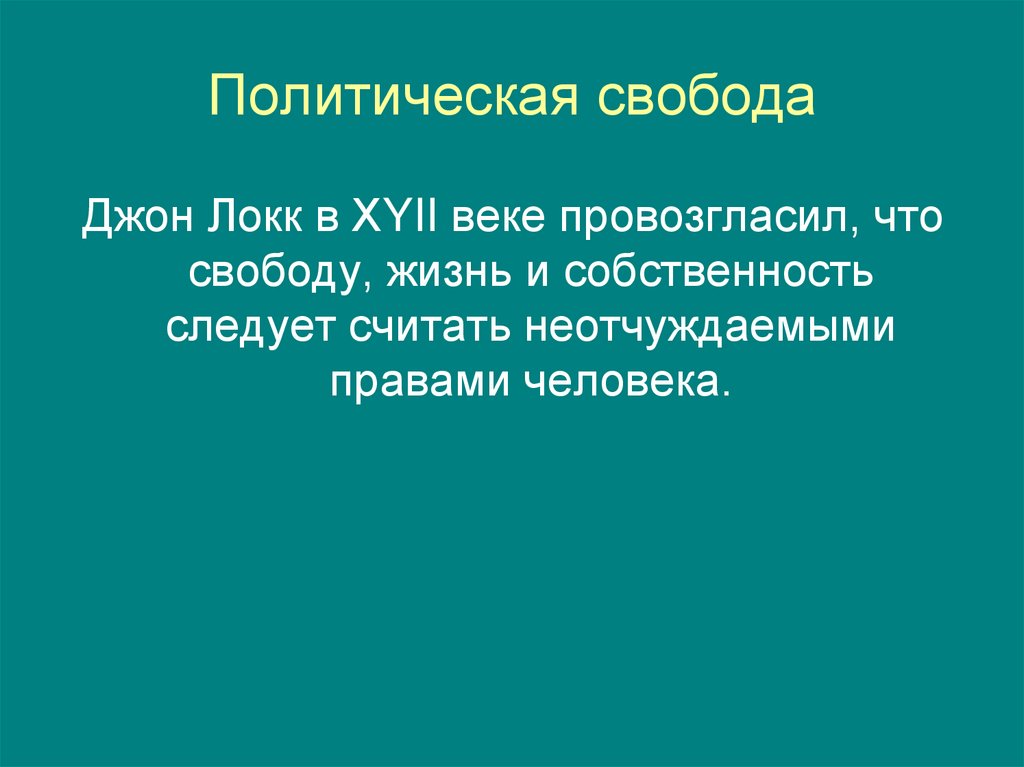 Политическая свобода

Джон Локк в XYII веке провозгласил, что свободу, жизнь и собственность следует считать неотчуждаемыми правами человека.